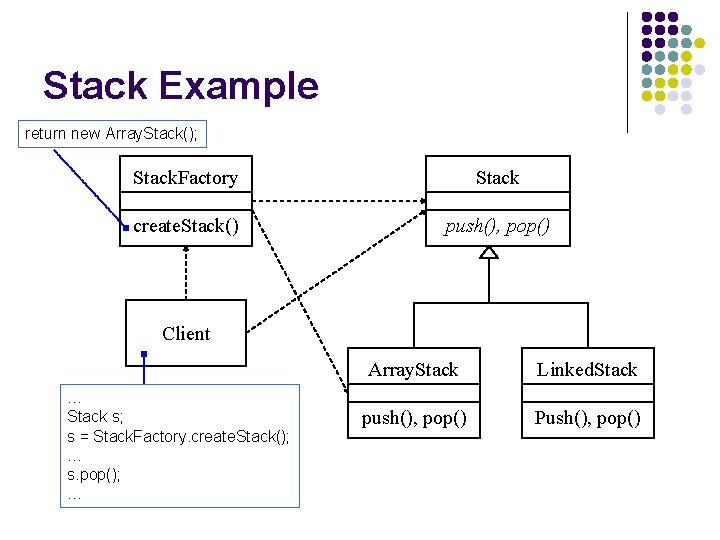 Stack Example

return new ArrayStack();

StackFactory

createStack()

Stack

push(), pop()

Client

ArrayStack

push(), pop()

LinkedStack

Push(), pop()

…
Stack s;
s = StackFactory.createStack();
…
s.pop();
…